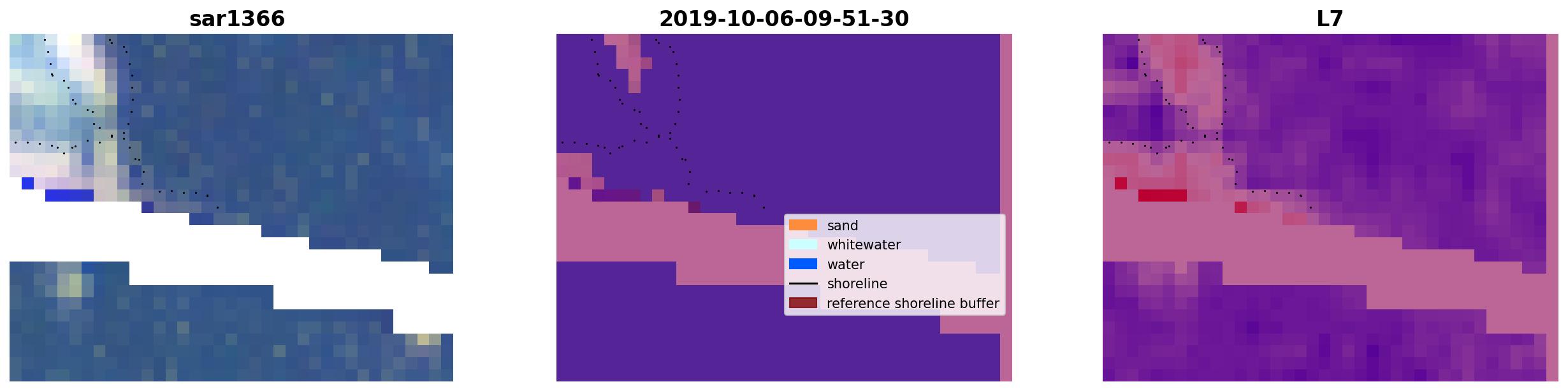 sar1366

2019-10-06-09-51-30

sand
whitewater
water
shoreline
reference shoreline buffer

L7